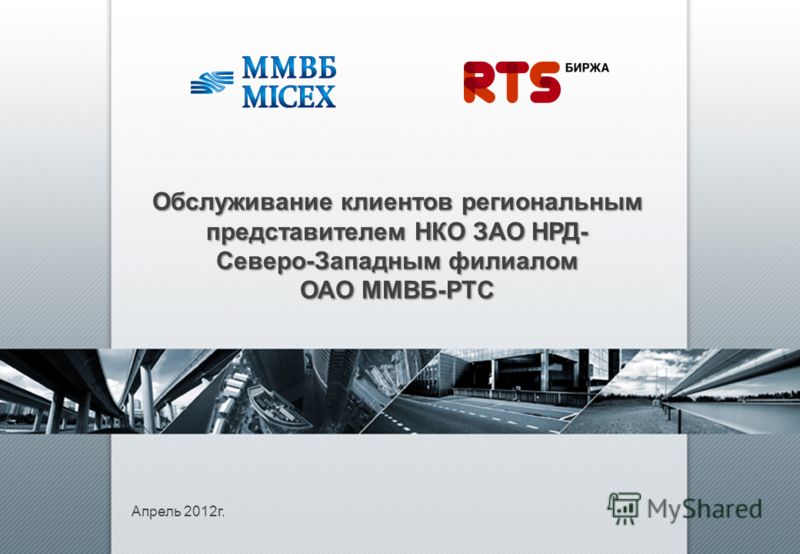 ММВБ MICEX

RTS БИРЖА

Обслуживание клиентов региональным представителем НКО ЗАО НРД- Северо-Западным филиалом ОАО ММВБ-РТС

Апрель 2012г.

MyShared